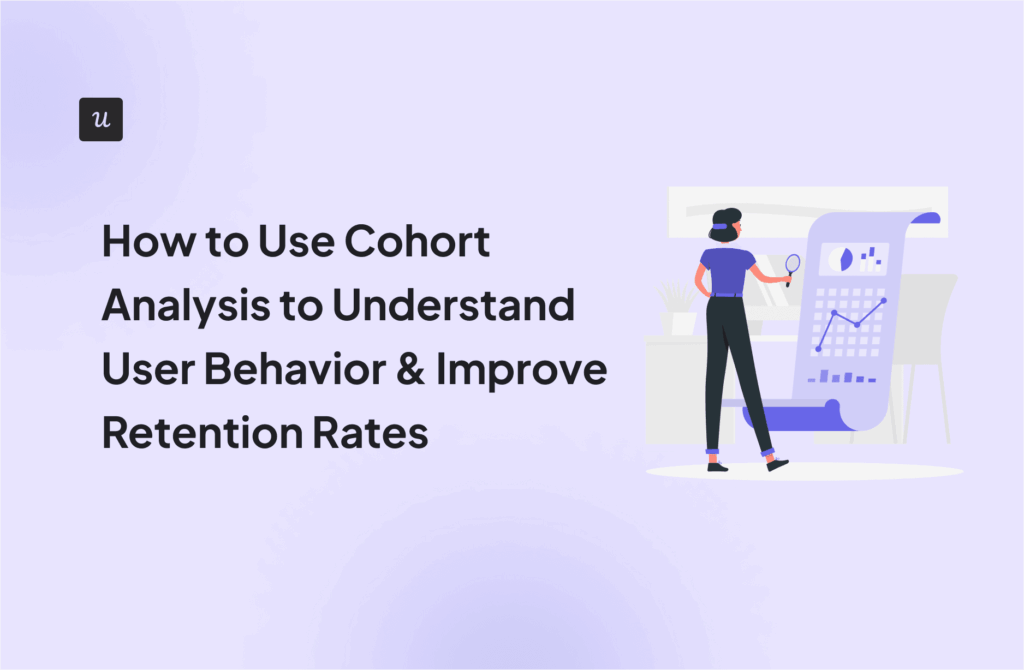 u

How to Use Cohort Analysis to Understand User Behavior & Improve Retention Rates